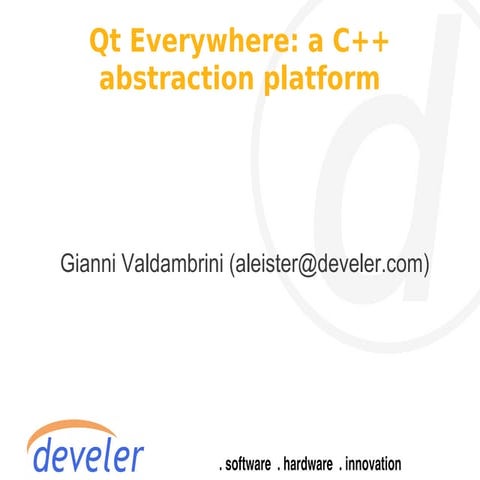 Qt Everywhere: a C++ abstraction platform

Gianni Valdambrini (aleister@develer.com)

develer

. software . hardware . innovation